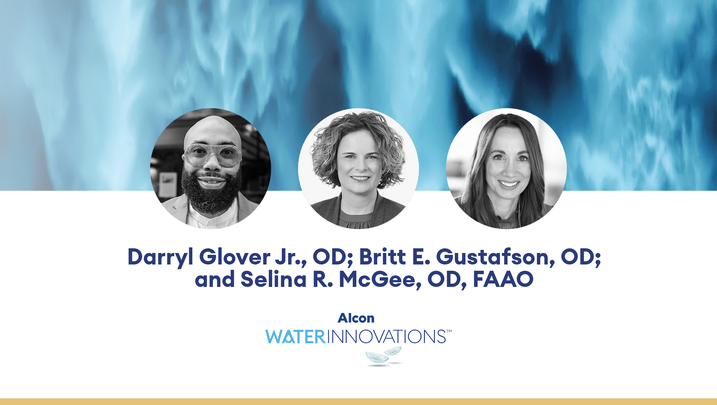 Darryl Glover Jr., OD; Britt E. Gustafson, OD; and Selina R. McGee, OD, FAAO

Alcon
WATERINNOVATIONS™